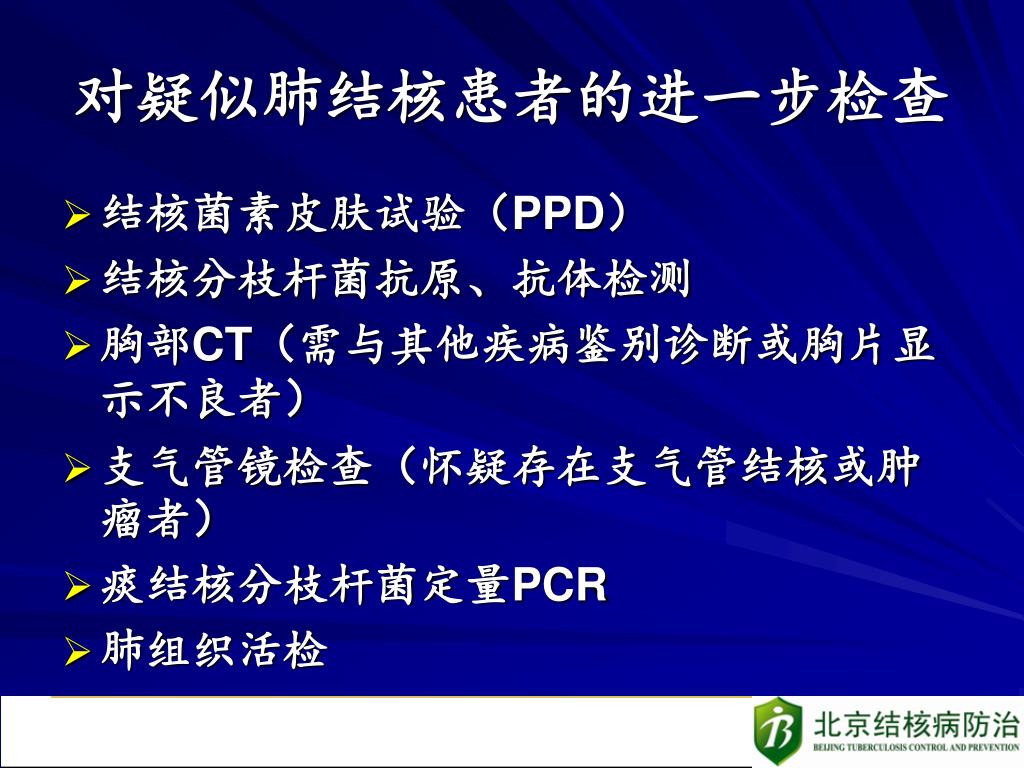 对疑似肺结核患者的进一步检查

➢ 结核菌素皮肤试验（PPD）
➢ 结核分枝杆菌抗原、抗体检测
➢ 胸部CT（需与其他疾病鉴别诊断或胸片显示不良者）
➢ 支气管镜检查（怀疑存在支气管结核或肿瘤者）
➢ 痰结核分枝杆菌定量PCR
➢ 肺组织活检

北京结核病防治
BEIJING TUBERCULOSIS CONTROL AND PREVENTION